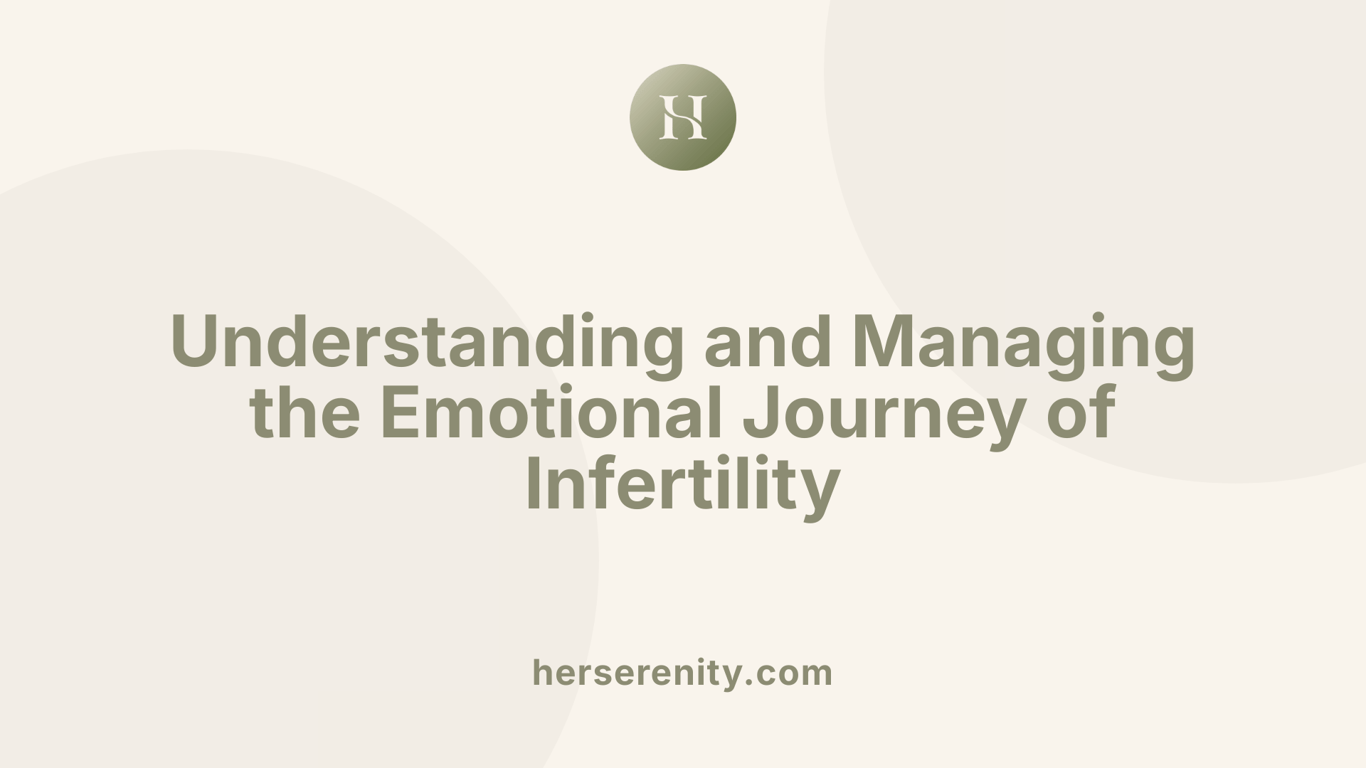 HS

Understanding and Managing the Emotional Journey of Infertility

herserenity.com